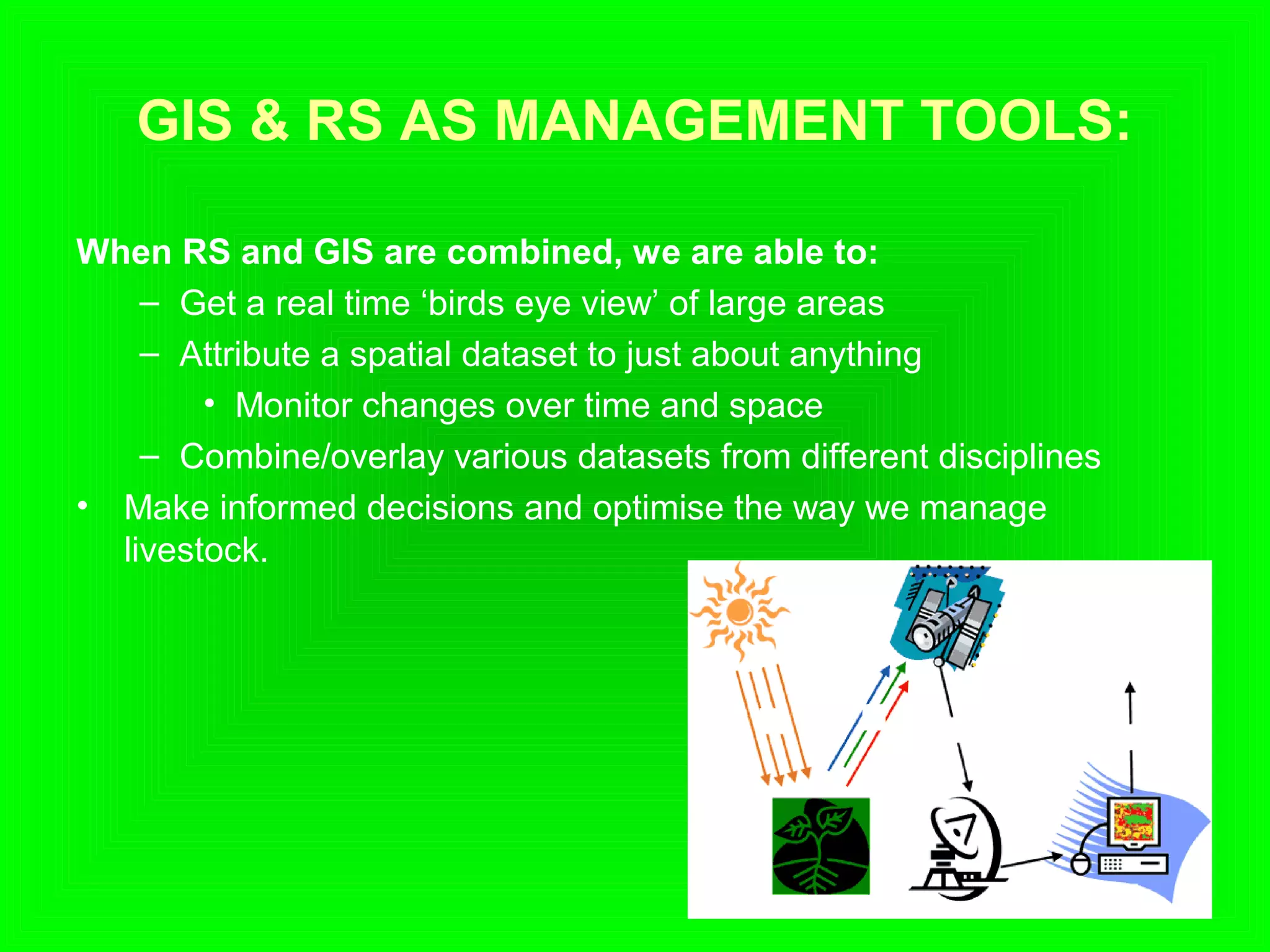 GIS & RS AS MANAGEMENT TOOLS:

When RS and GIS are combined, we are able to:

– Get a real time ‘birds eye view’ of large areas
– Attribute a spatial dataset to just about anything
• Monitor changes over time and space
– Combine/overlay various datasets from different disciplines

• Make informed decisions and optimise the way we manage livestock.